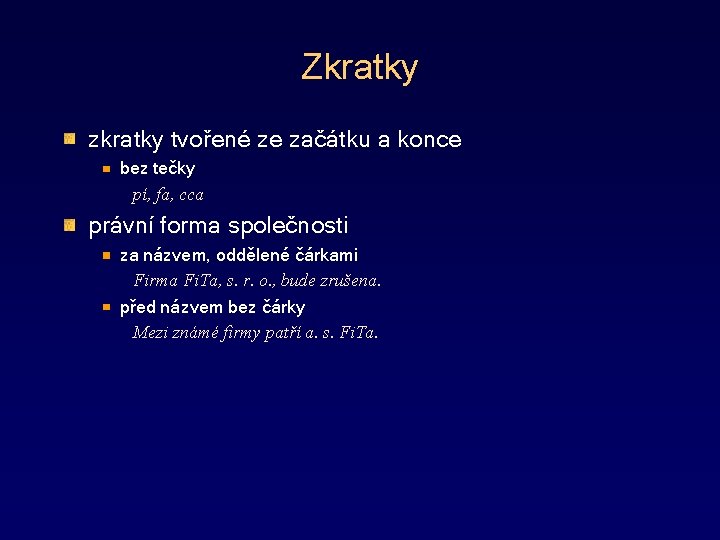 Zkratky

zkratky tvořené ze začátku a konce

bez tečky

pí, fa, cca

právní forma společnosti

za názvem, oddělené čárkami

Firma FiTa, s. r. o., bude zrušena.

před názvem bez čárky

Mezi známé firmy patří a. s. FiTa.